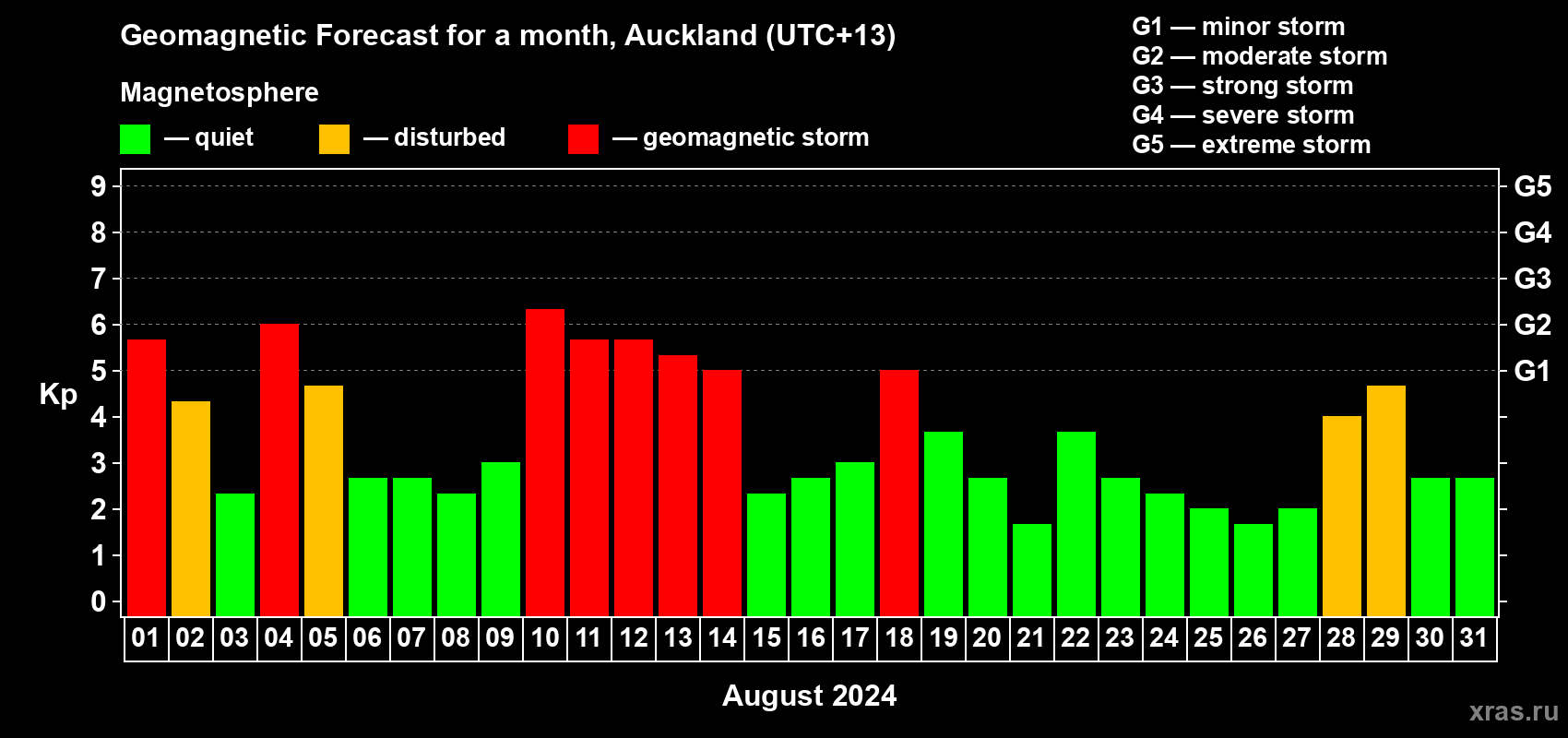 Geomagnetic Forecast for a month, Auckland (UTC+13)

Magnetosphere

— quiet — disturbed — geomagnetic storm

G1 — minor storm
G2 — moderate storm
G3 — strong storm
G4 — severe storm
G5 — extreme storm

Kp

9
8
7
6
5
4
3
2
1
0

G5
G4
G3
G2
G1

01 02 03 04 05 06 07 08 09 10 11 12 13 14 15 16 17 18 19 20 21 22 23 24 25 26 27 28 29 30 31

August 2024

xras.ru